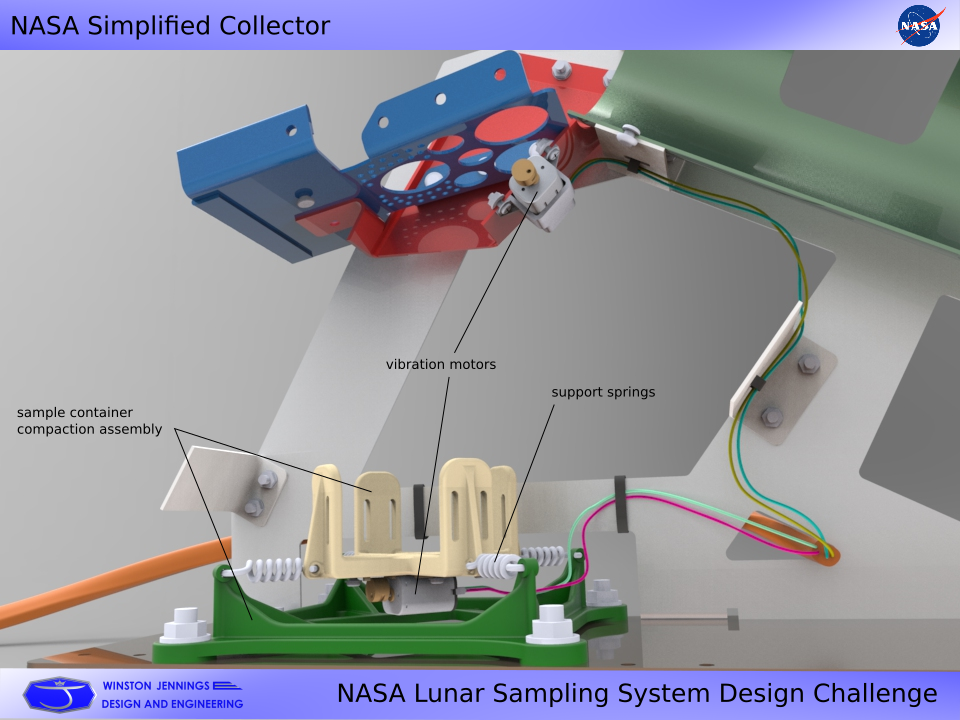 NASA Simplified Collector

NASA

vibration motors

support springs

sample container compaction assembly

WINSTON JENNINGS
DESIGN AND ENGINEERING

NASA Lunar Sampling System Design Challenge